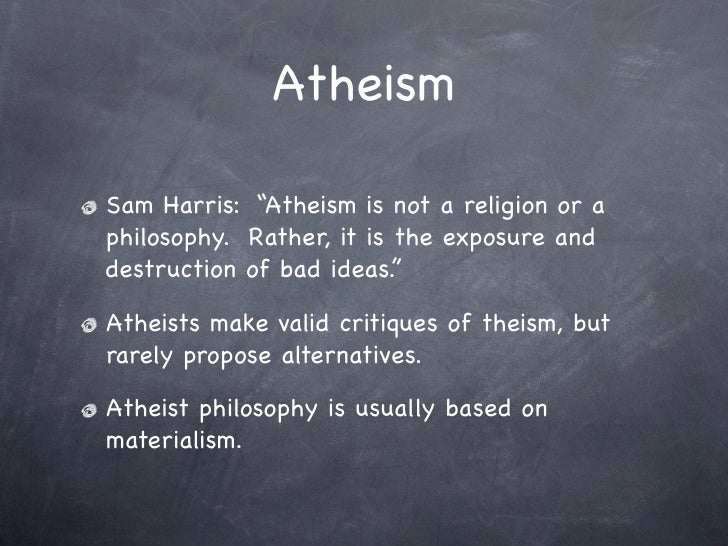 Atheism

Sam Harris: “Atheism is not a religion or a philosophy. Rather, it is the exposure and destruction of bad ideas.”

Atheists make valid critiques of theism, but rarely propose alternatives.

Atheist philosophy is usually based on materialism.